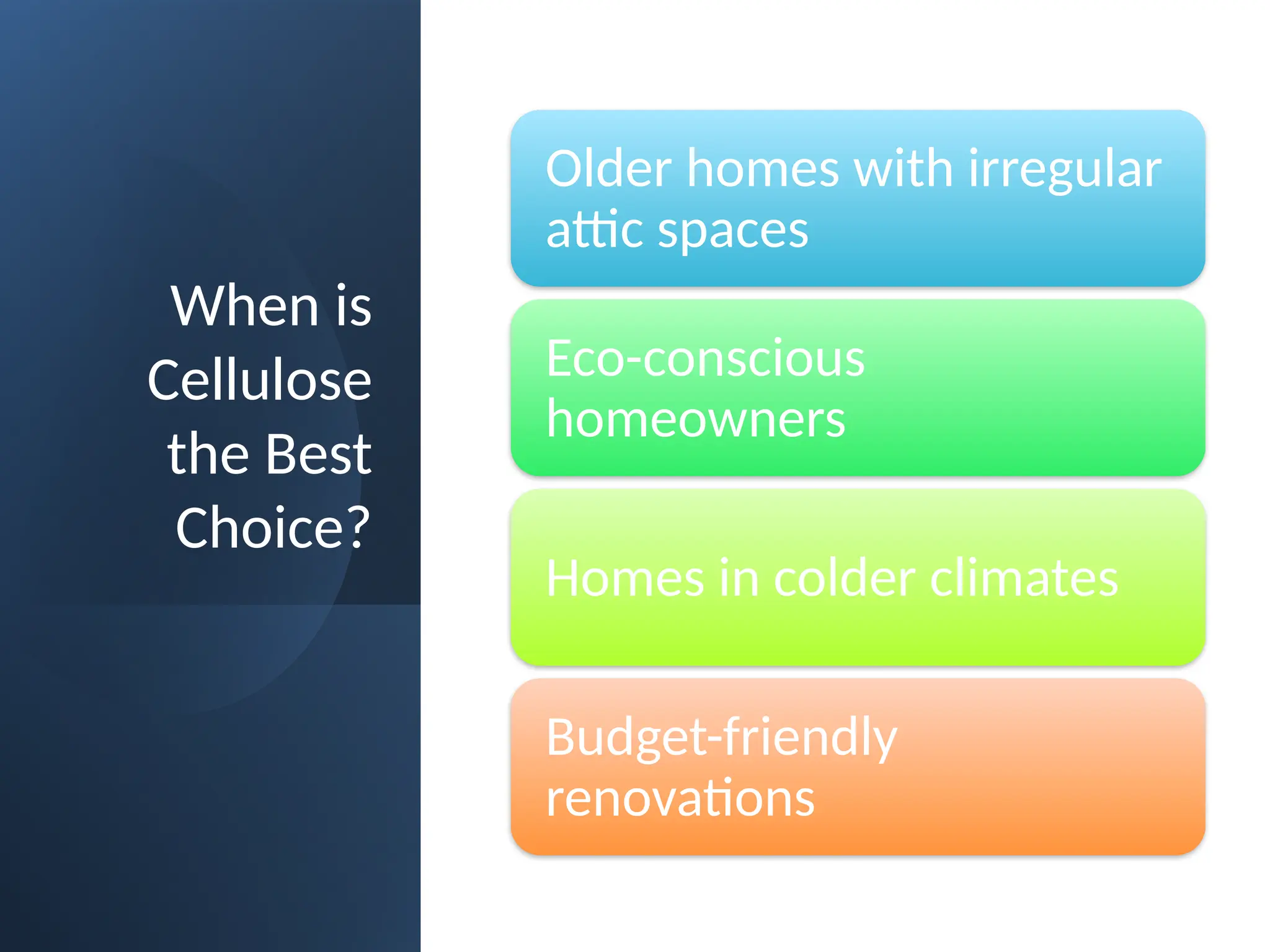 When is Cellulose the Best Choice?

Older homes with irregular attic spaces

Eco-conscious homeowners

Homes in colder climates

Budget-friendly renovations